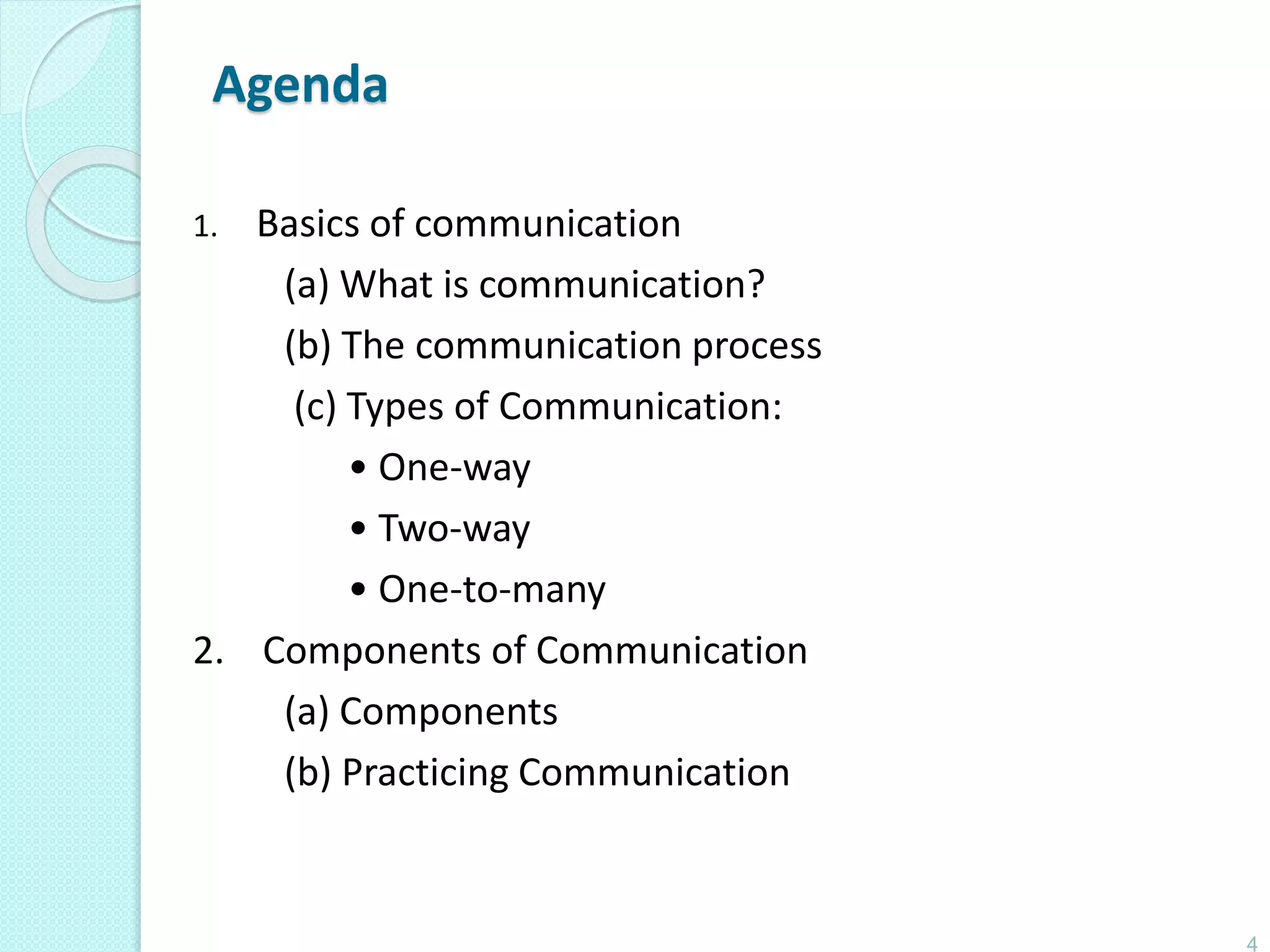 Agenda

1. Basics of communication

(a) What is communication?

(b) The communication process

(c) Types of Communication:

• One-way

• Two-way

• One-to-many

2. Components of Communication

(a) Components

(b) Practicing Communication

4